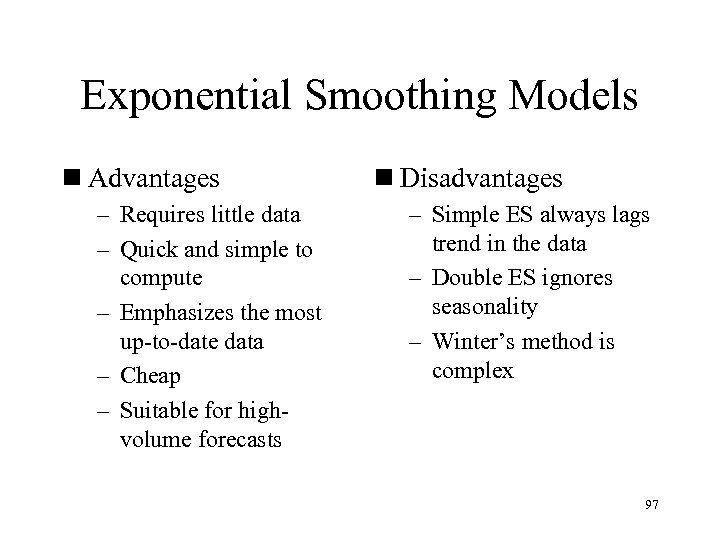 Exponential Smoothing Models

■ Advantages
– Requires little data
– Quick and simple to compute
– Emphasizes the most up-to-date data
– Cheap
– Suitable for high-volume forecasts

■ Disadvantages
– Simple ES always lags trend in the data
– Double ES ignores seasonality
– Winter's method is complex

97